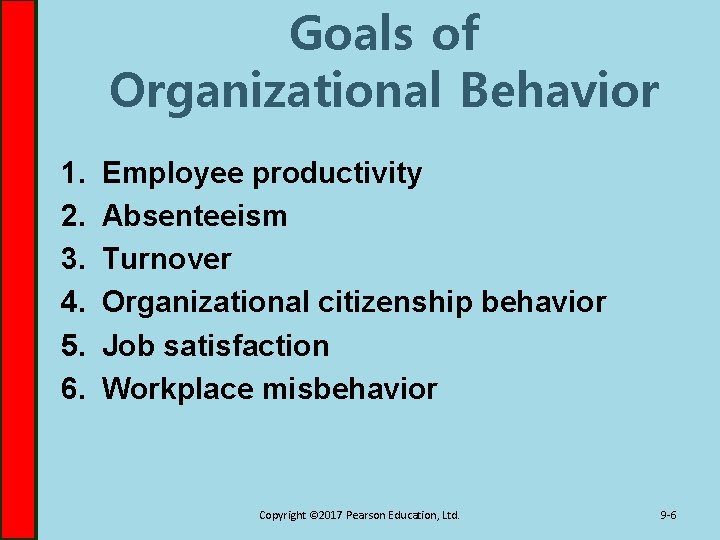 Goals of Organizational Behavior

1. Employee productivity
2. Absenteeism
3. Turnover
4. Organizational citizenship behavior
5. Job satisfaction
6. Workplace misbehavior

Copyright ©2017 Pearson Education, Ltd.

9-6